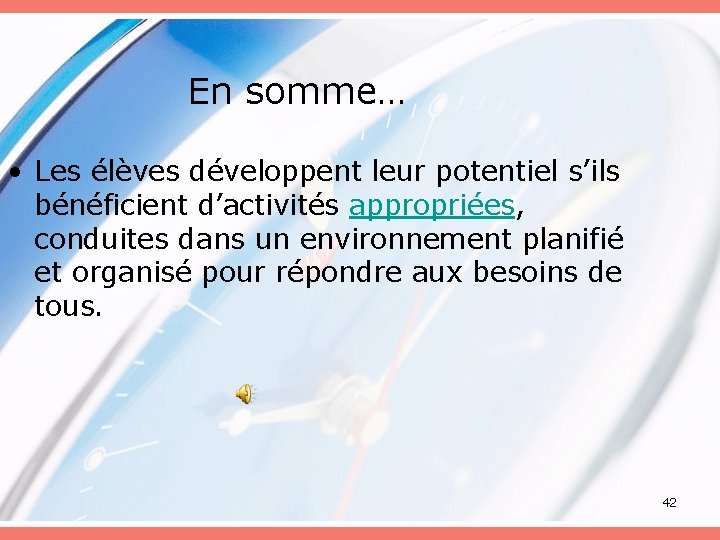 En somme…

• Les élèves développent leur potentiel s’ils bénéficient d’activités appropriées, conduites dans un environnement planifié et organisé pour répondre aux besoins de tous.

42